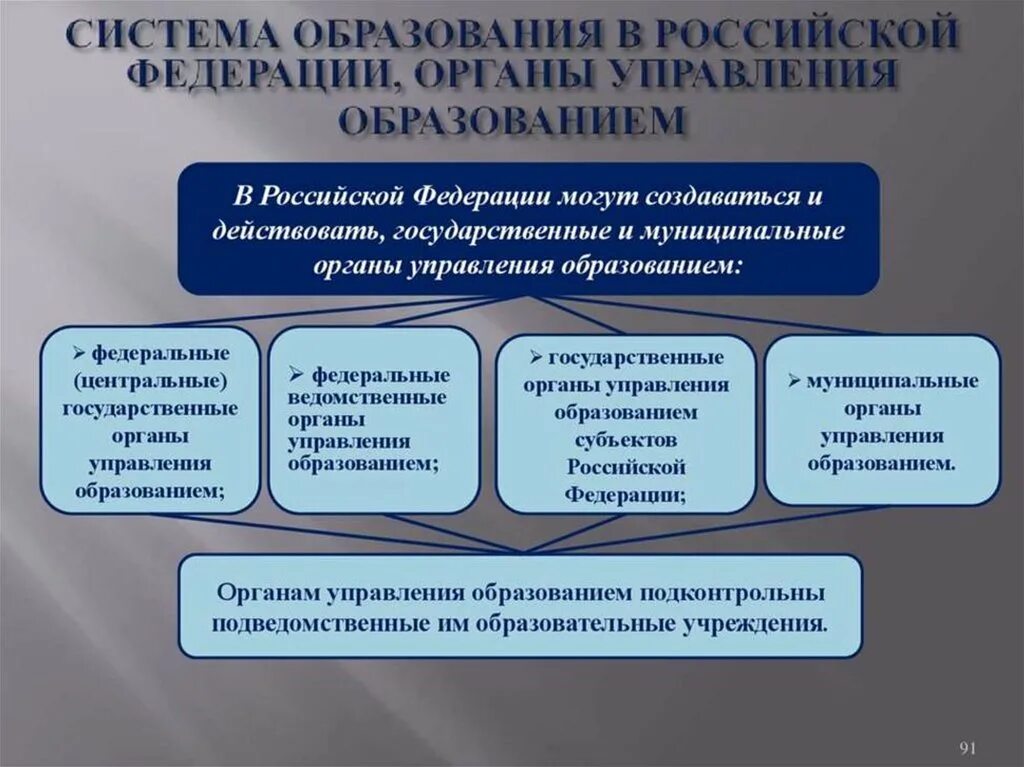 СИСТЕМА ОБРАЗОВАНИЯ В РОССИЙСКОЙ ФЕДЕРАЦИИ, ОРГАНЫ УПРАВЛЕНИЯ ОБРАЗОВАНИЕМ

В Российской Федерации могут создаваться и действовать, государственные и муниципальные органы управления образованием:

➢ федеральные (центральные) государственные органы управления образованием;

➢ федеральные ведомственные органы управления образованием;

➢ государственные органы управления образованием субъектов Российской Федерации;

➢ муниципальные органы управления образованием.

Органам управления образованием подконтрольны подведомственные им образовательные учреждения.

91